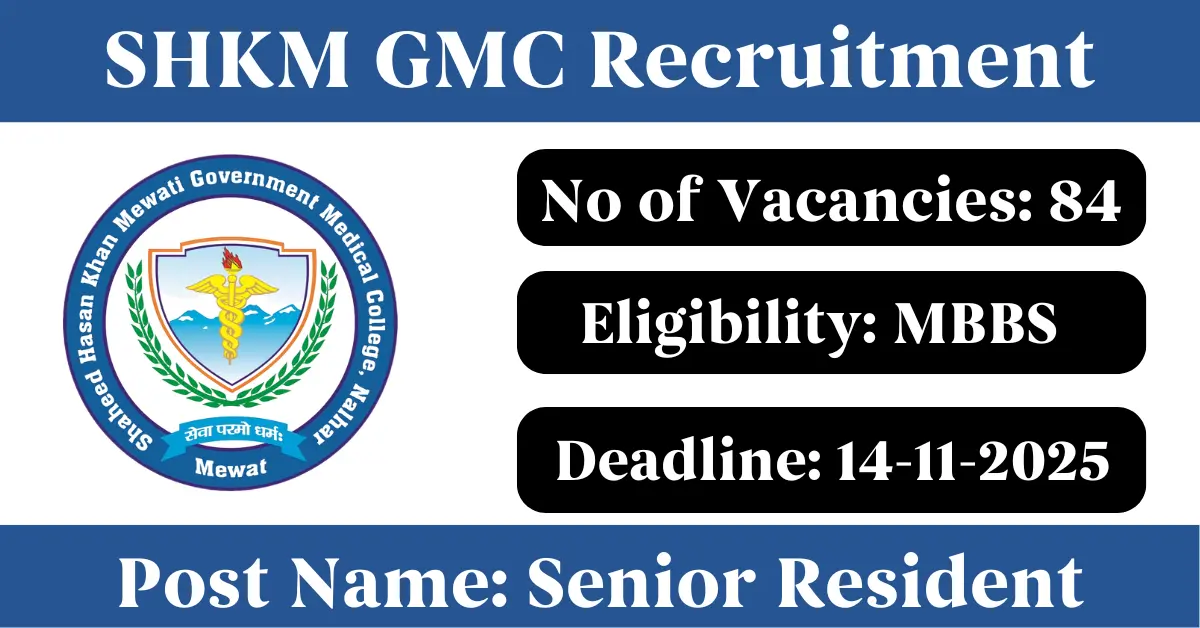 SHKM GMC Recruitment

Shaheed Hasan Khan Mewati Government Medical College, Nalhar

सेवा परमो धर्मः

Mewat

No of Vacancies: 84

Eligibility: MBBS

Deadline: 14-11-2025

Post Name: Senior Resident